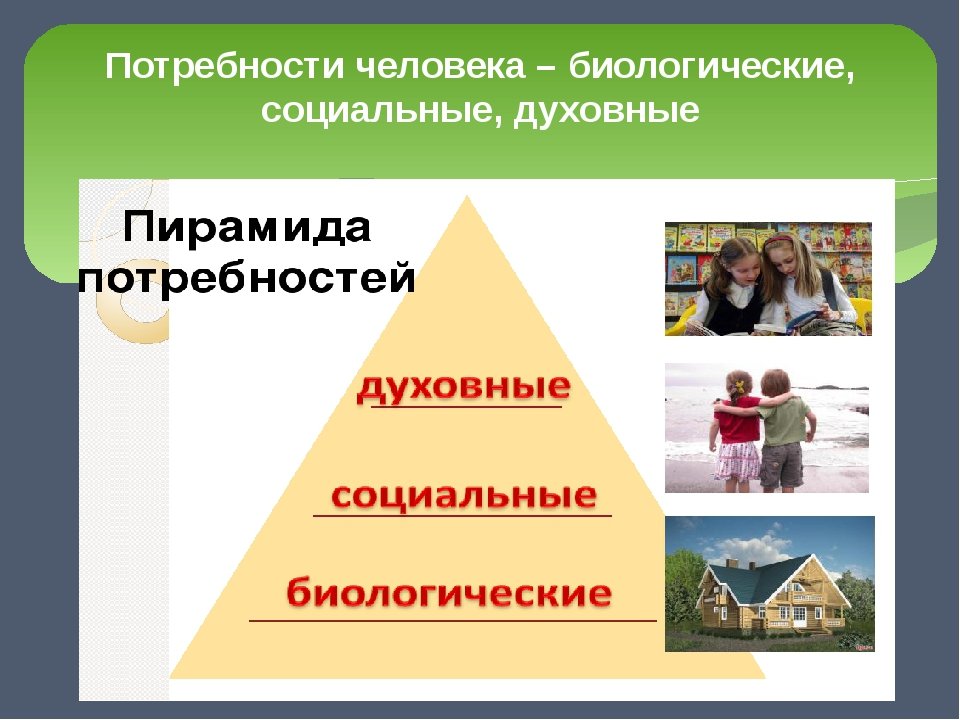 Потребности человека – биологические, социальные, духовные

Пирамида потребностей

духовные

социальные

биологические